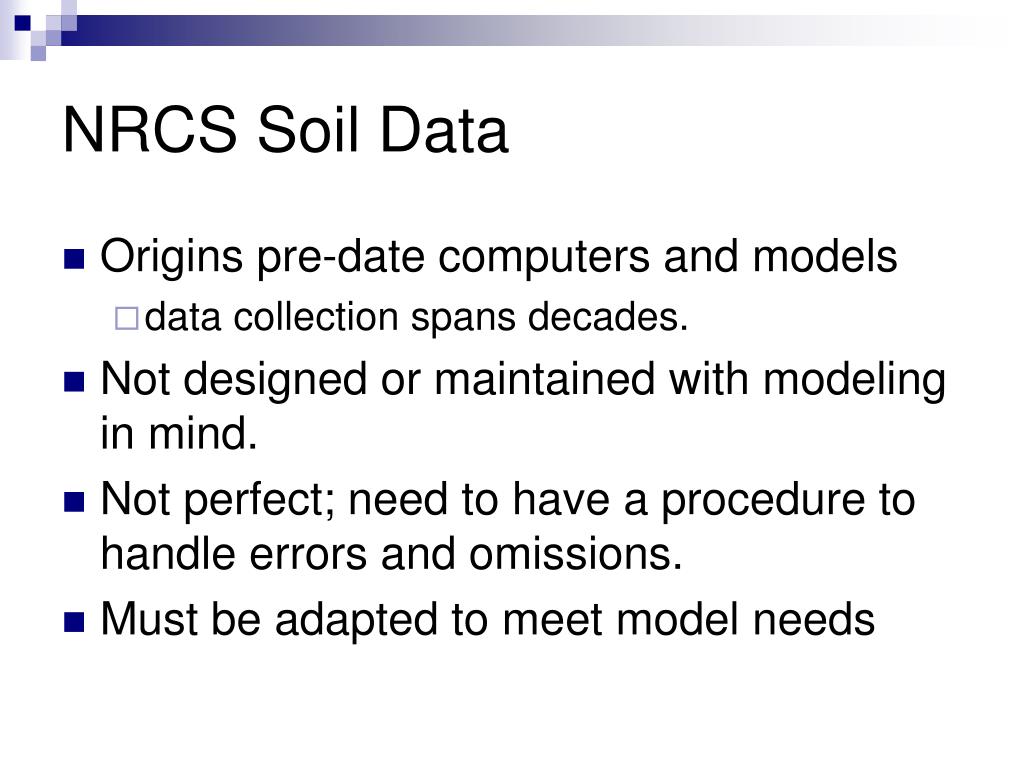 NRCS Soil Data

Origins pre-date computers and models

data collection spans decades.

Not designed or maintained with modeling in mind.

Not perfect; need to have a procedure to handle errors and omissions.

Must be adapted to meet model needs